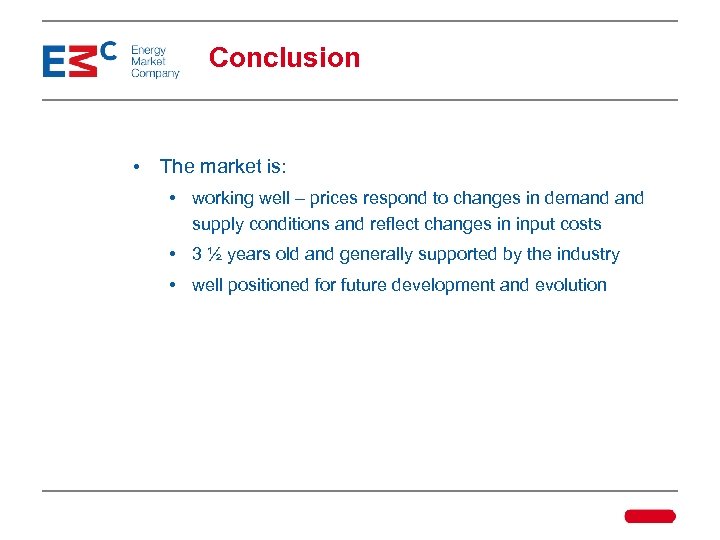 EMC Energy Market Company

Conclusion

• The market is:

• working well – prices respond to changes in demand and supply conditions and reflect changes in input costs

• 3 ½ years old and generally supported by the industry

• well positioned for future development and evolution